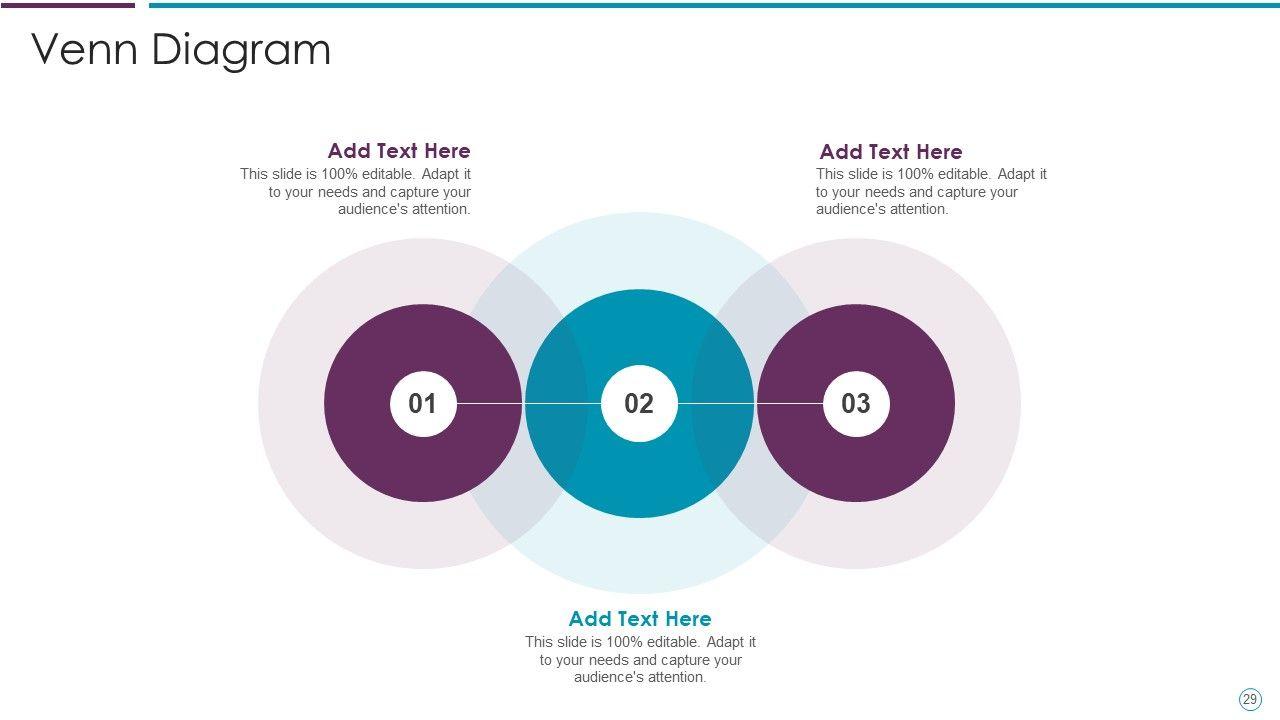 Venn Diagram

Add Text Here
This slide is 100% editable. Adapt it to your needs and capture your audience's attention.

Add Text Here
This slide is 100% editable. Adapt it to your needs and capture your audience's attention.

01

02

03

Add Text Here
This slide is 100% editable. Adapt it to your needs and capture your audience's attention.

29